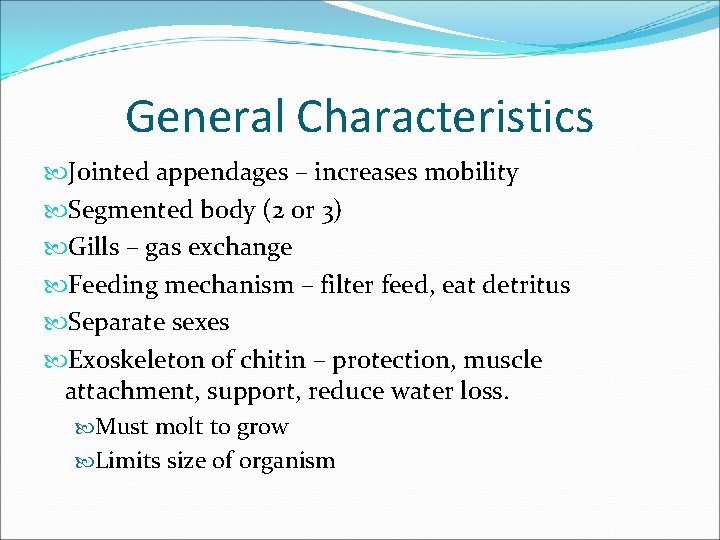 General Characteristics

Jointed appendages – increases mobility

Segmented body (2 or 3)

Gills – gas exchange

Feeding mechanism – filter feed, eat detritus

Separate sexes

Exoskeleton of chitin – protection, muscle attachment, support, reduce water loss.

Must molt to grow

Limits size of organism